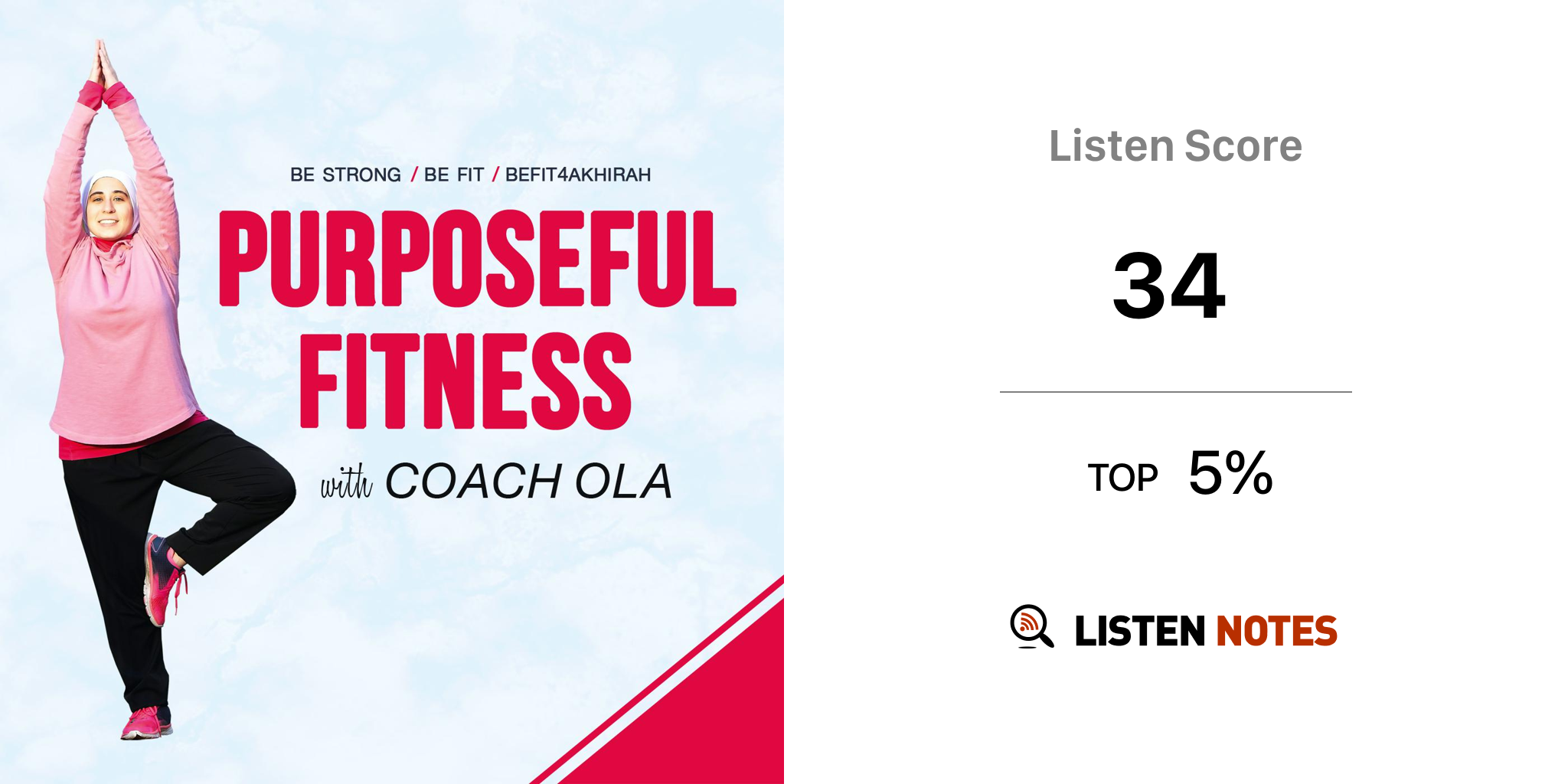 BE STRONG / BE FIT / BEFIT4AKHIRAH

PURPOSEFUL FITNESS

with COACH OLA

Listen Score

34

TOP 5%

LISTEN NOTES